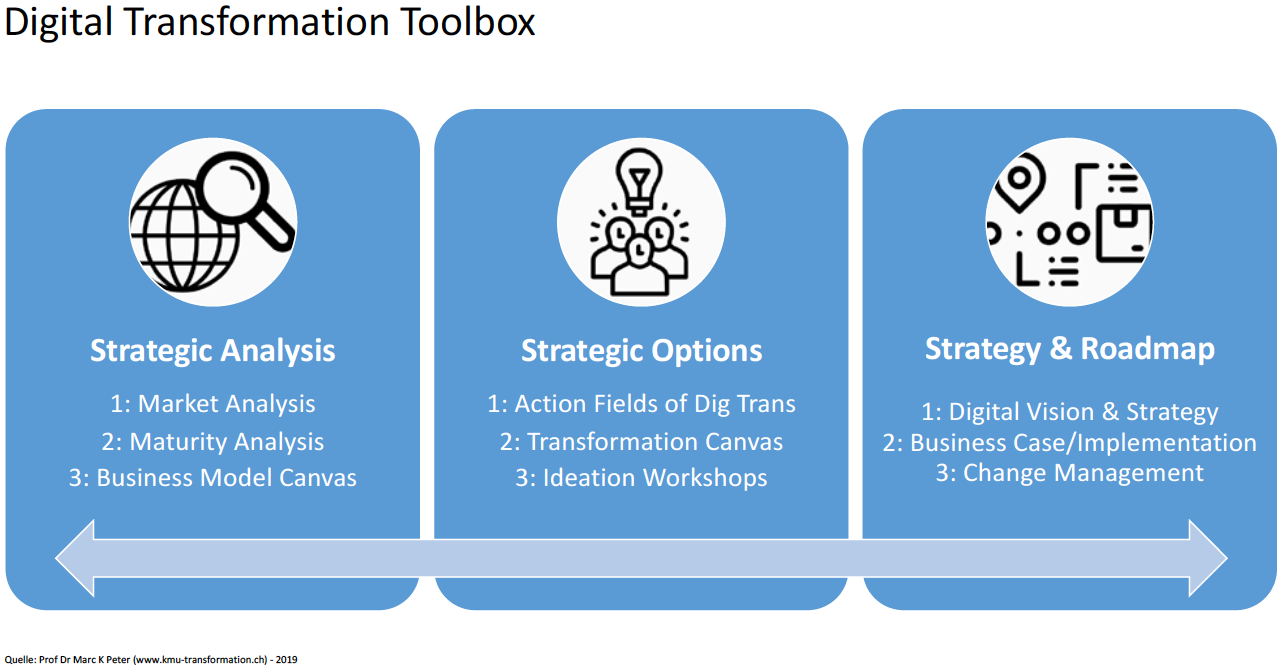 Digital Transformation Toolbox

Strategic Analysis

1: Market Analysis
2: Maturity Analysis
3: Business Model Canvas

Strategic Options

1: Action Fields of Dig Trans
2: Transformation Canvas
3: Ideation Workshops

Strategy & Roadmap

1: Digital Vision & Strategy
2: Business Case/Implementation
3: Change Management

Quelle: Prof Dr Marc K Peter (www.kmu-transformation.ch) - 2019